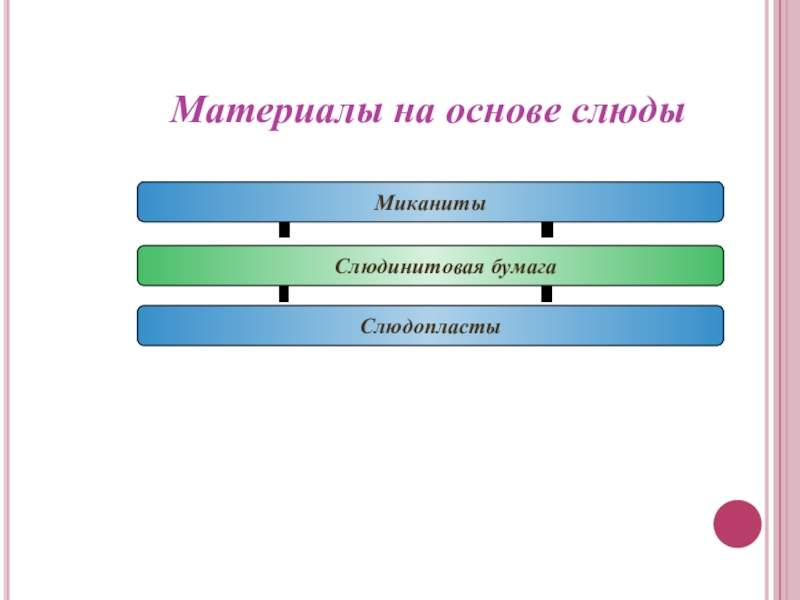 Материалы на основе слюды

Миканиты

Слюдинитовая бумага

Слюдопласты